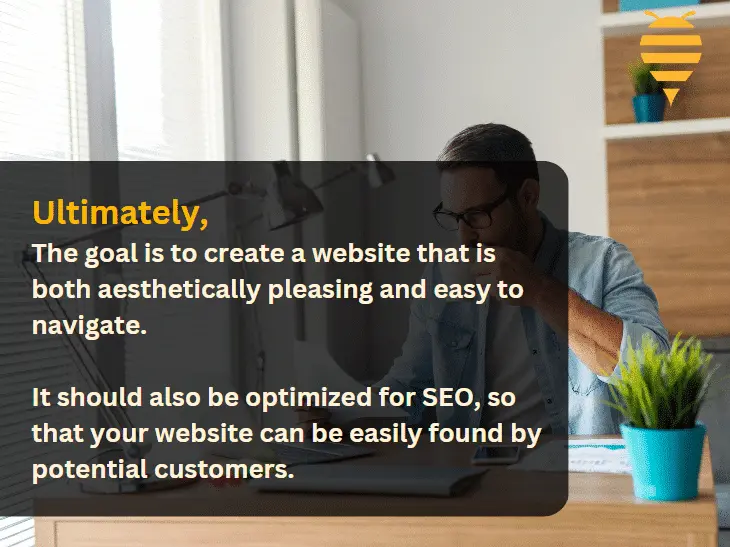 Ultimately,
The goal is to create a website that is both aesthetically pleasing and easy to navigate.

It should also be optimized for SEO, so that your website can be easily found by potential customers.